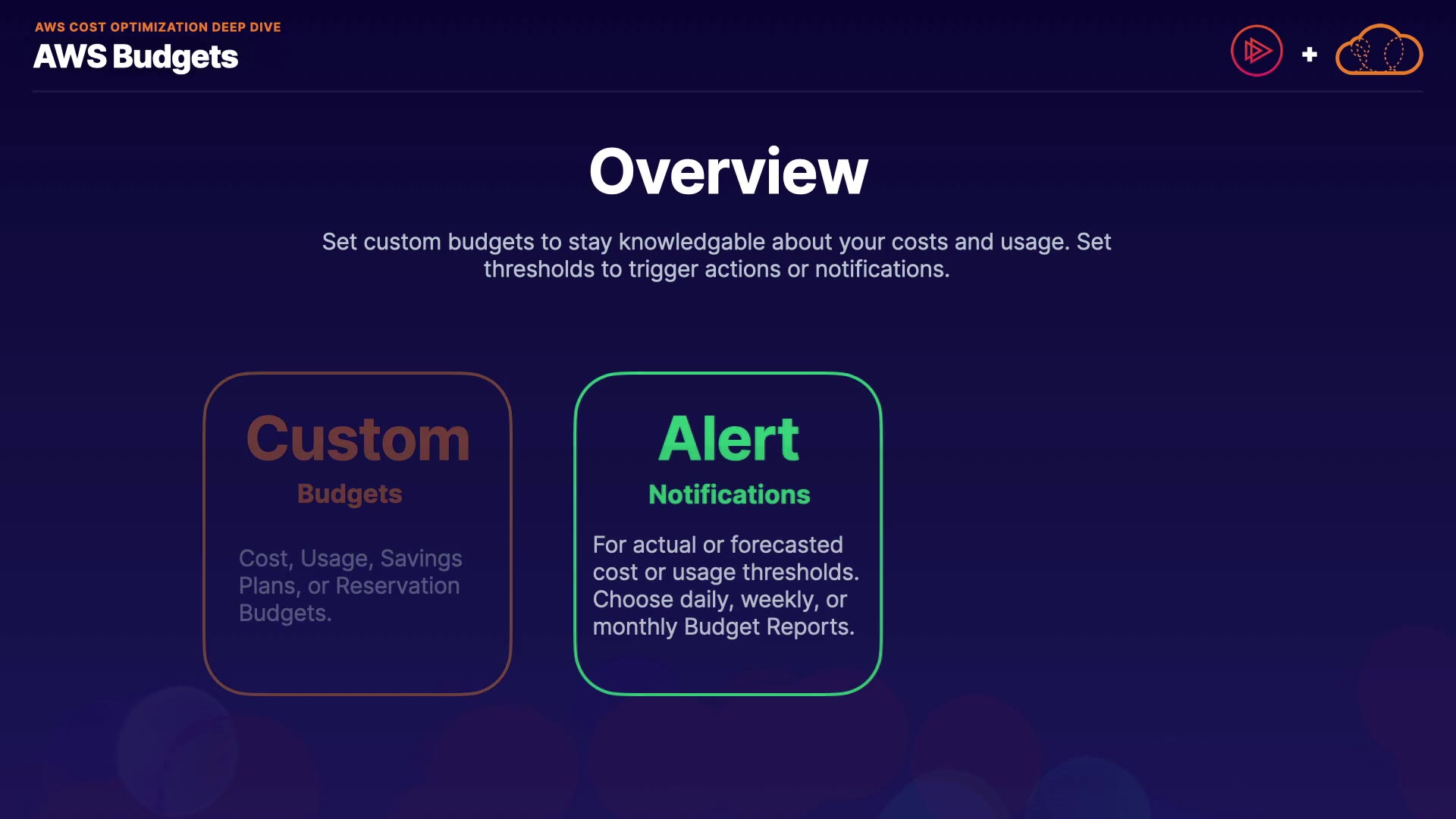 AWS COST OPTIMIZATION DEEP DIVE
AWS Budgets

+

Overview

Set custom budgets to stay knowledgable about your costs and usage. Set thresholds to trigger actions or notifications.

Custom
Budgets

Cost, Usage, Savings Plans, or Reservation Budgets.

Alert
Notifications

For actual or forecasted cost or usage thresholds. Choose daily, weekly, or monthly Budget Reports.